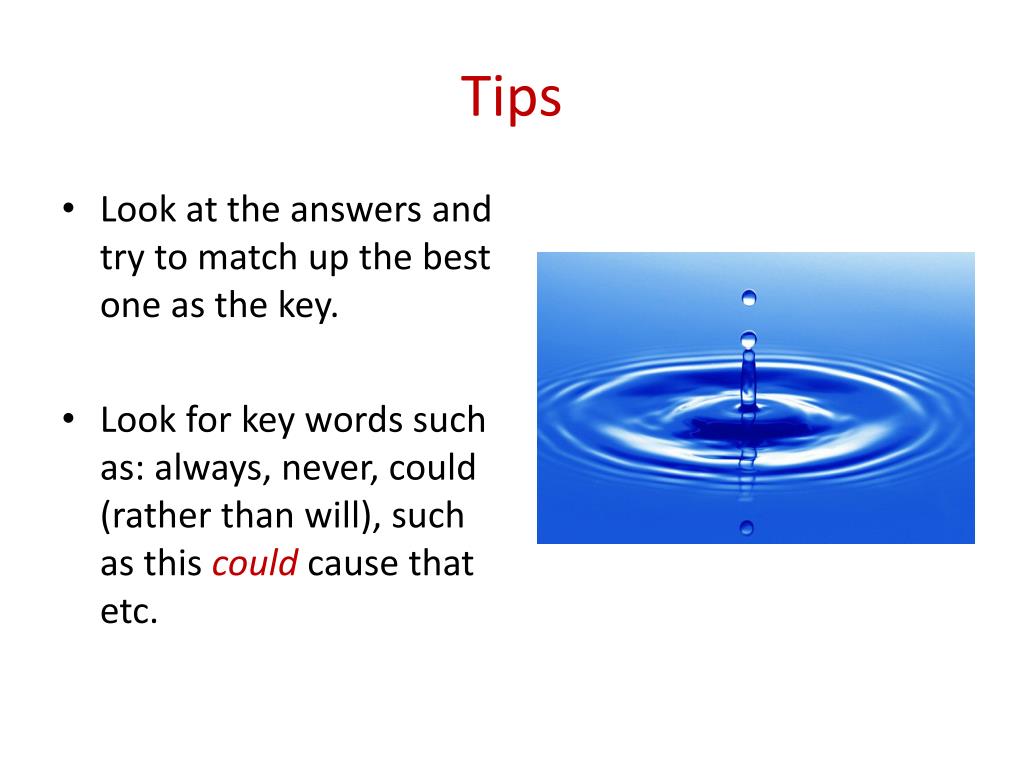 Tips

• Look at the answers and try to match up the best one as the key.

• Look for key words such as: always, never, could (rather than will), such as this could cause that etc.